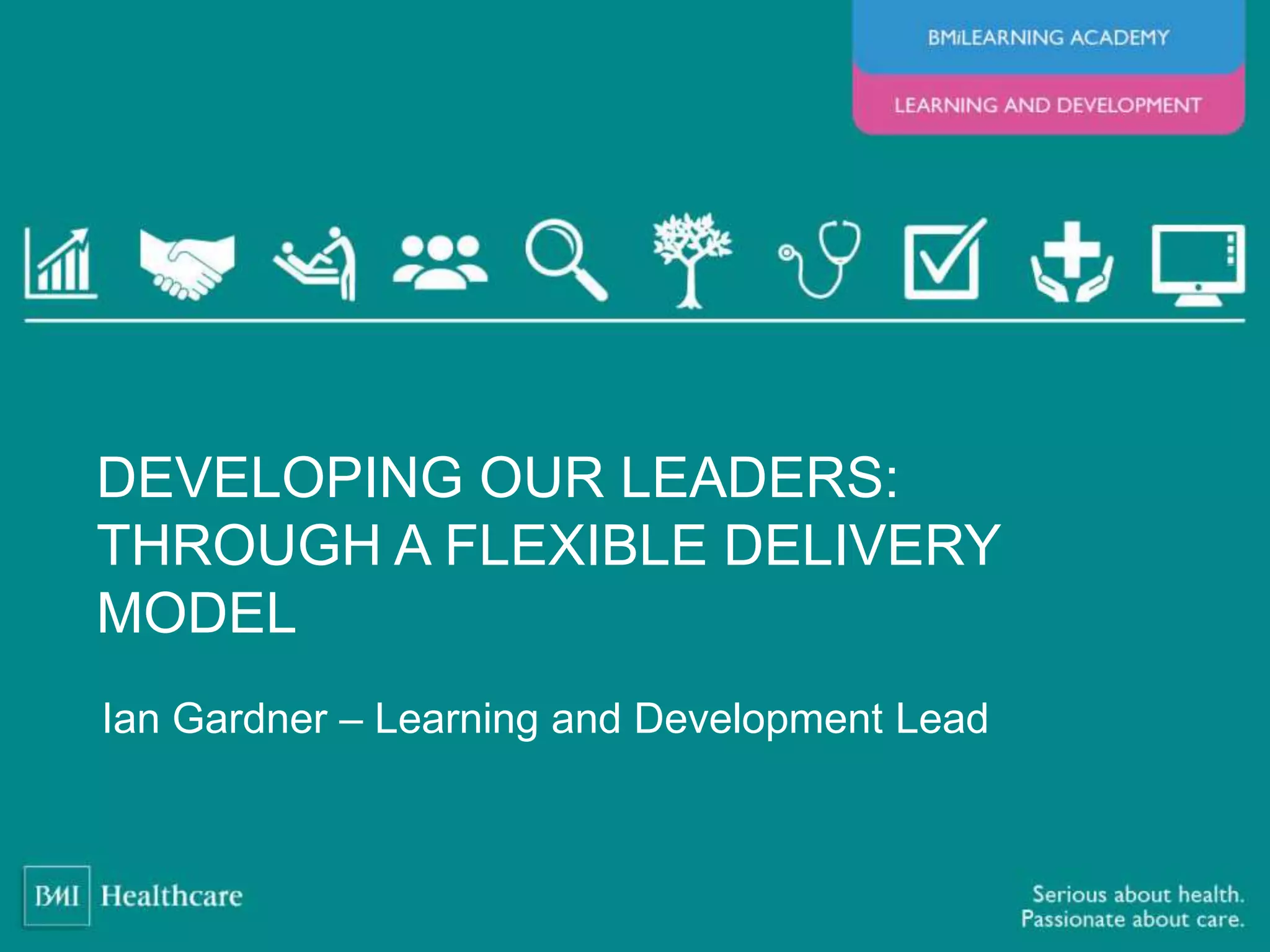 BMiLEARNING ACADEMY

LEARNING AND DEVELOPMENT

DEVELOPING OUR LEADERS: THROUGH A FLEXIBLE DELIVERY MODEL

Ian Gardner – Learning and Development Lead

BMI Healthcare

Serious about health.
Passionate about care.